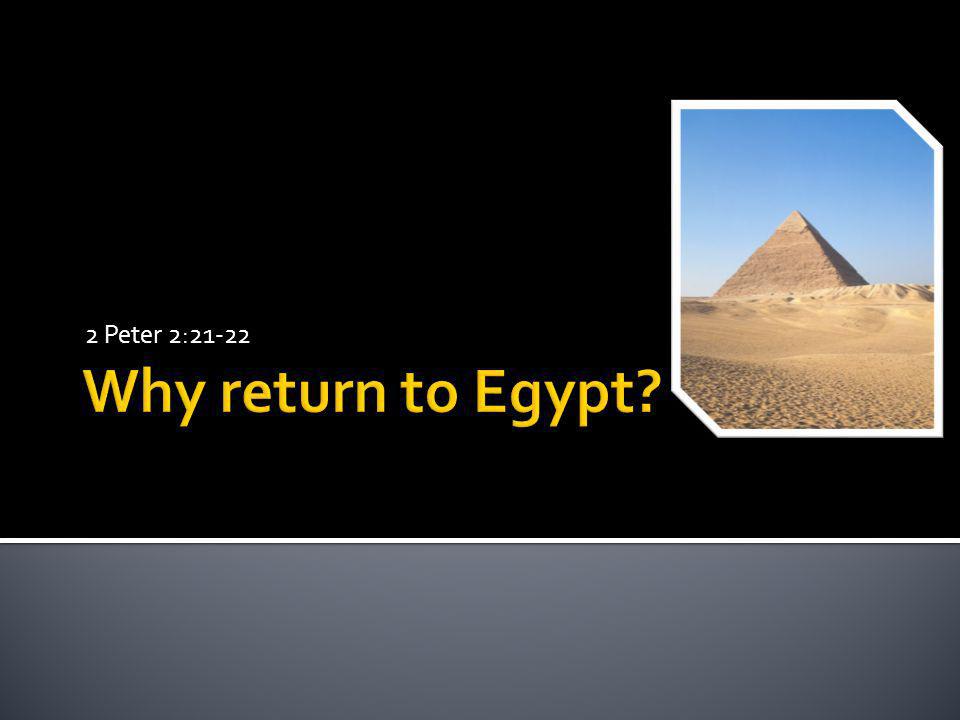 2 Peter 2:21-22

Why return to Egypt?